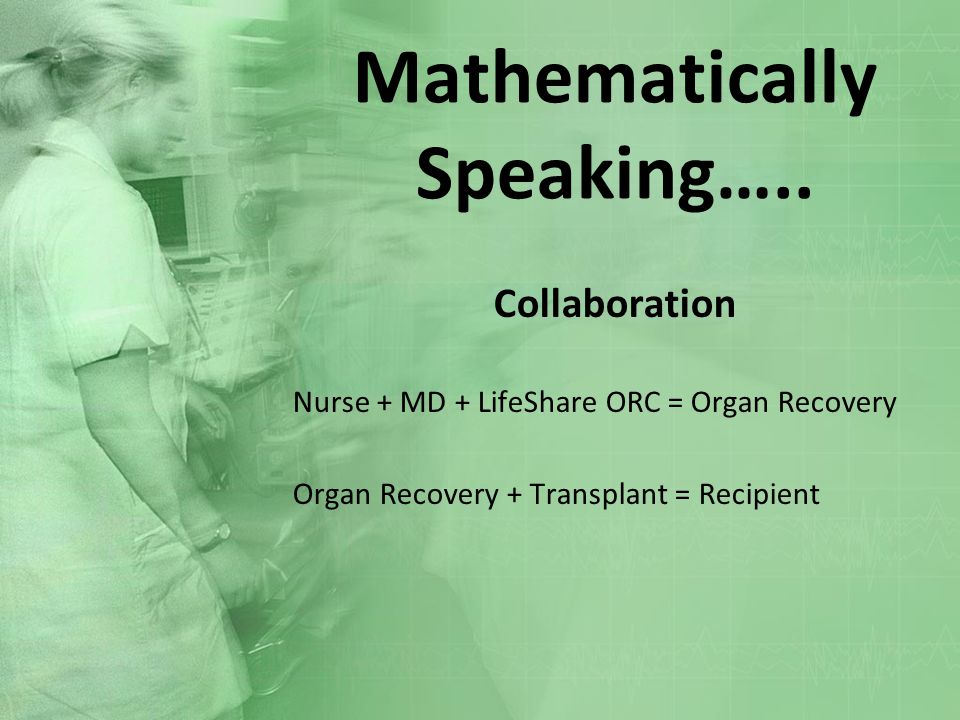 Mathematically Speaking…..

Collaboration

Nurse + MD + LifeShare ORC = Organ Recovery

Organ Recovery + Transplant = Recipient